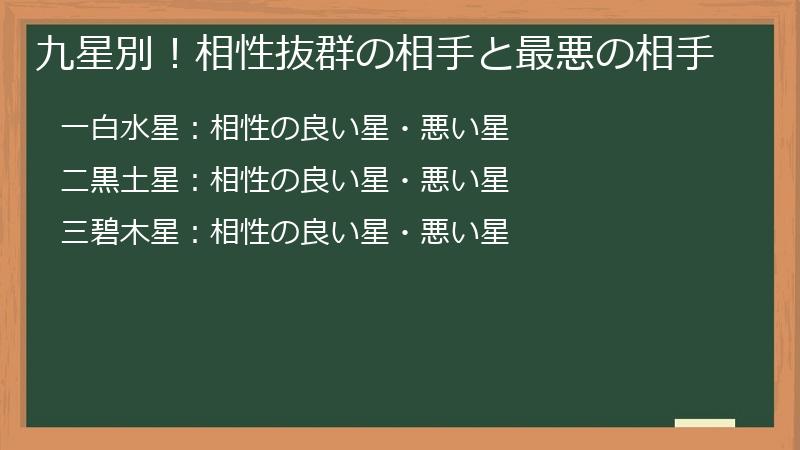 九星別！相性抜群の相手と最悪の相手

一白水星：相性の良い星・悪い星

二黒土星：相性の良い星・悪い星

三碧木星：相性の良い星・悪い星